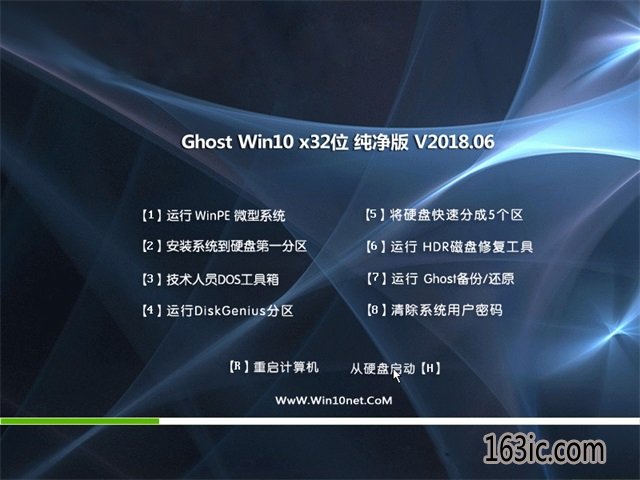 Ghost Win10 x32位 纯净版 V2018.06

【1】运行 WinPE 微型系统

【2】安装系统到硬盘第一分区

【3】技术人员DOS工具箱

【4】运行DiskGenius分区

【5】将硬盘快速分成5个区

【6】运行 HDR磁盘修复工具

【7】运行 Ghost备份/还原

【8】清除系统用户密码

【R】重启计算机

从硬盘启动【H】

WwW.Win10net.CoM

163ic.com